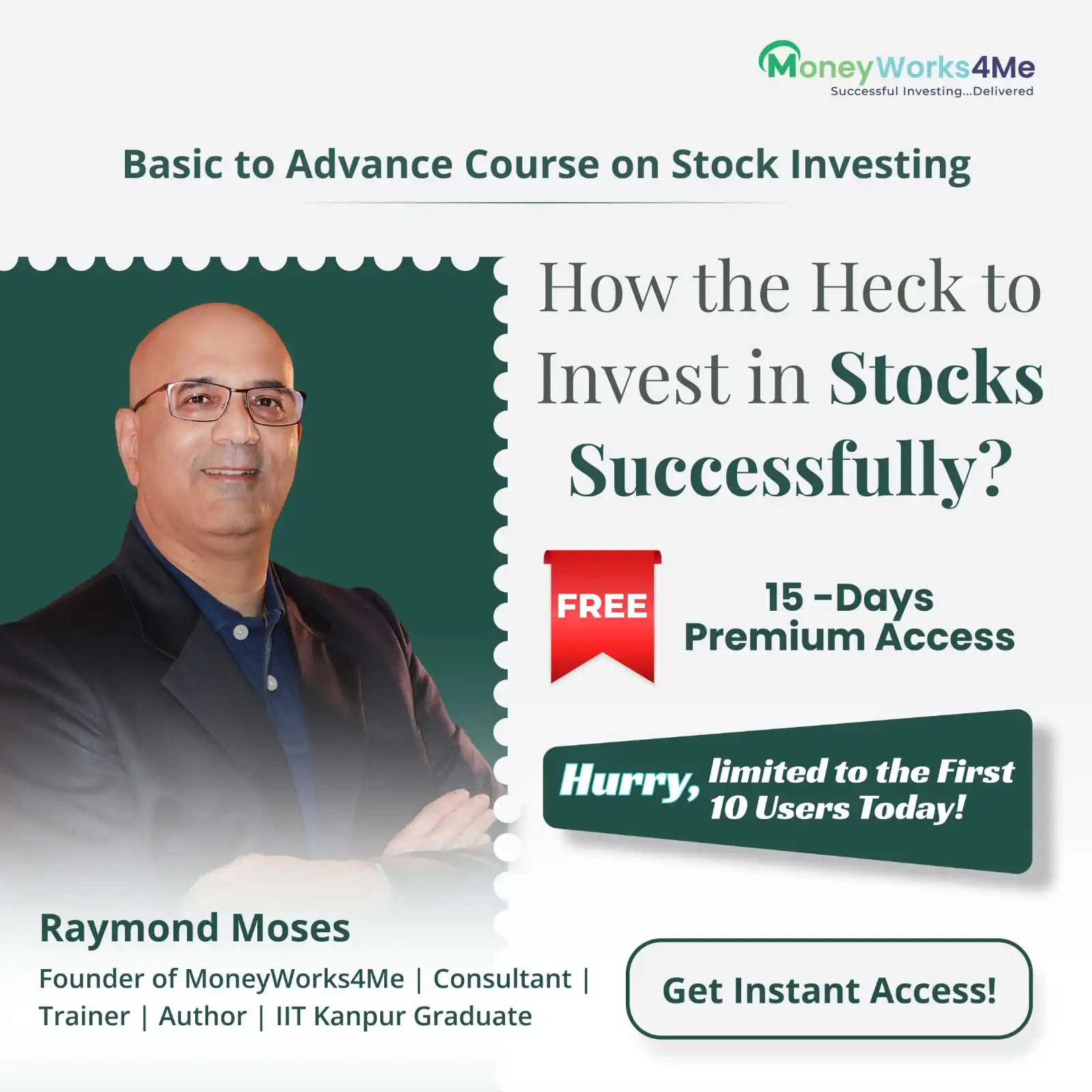 MoneyWorks4Me
Successful Investing...Delivered

Basic to Advance Course on Stock Investing

How the Heck to Invest in Stocks Successfully?

FREE

15 -Days Premium Access

Hurry, limited to the First 10 Users Today!

Raymond Moses

Founder of MoneyWorks4Me | Consultant | Trainer | Author | IIT Kanpur Graduate

Get Instant Access!